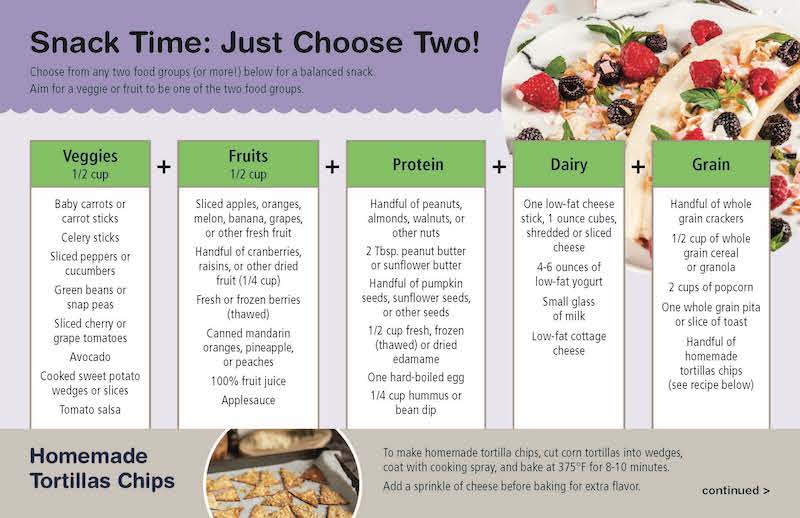 Snack Time: Just Choose Two!

Choose from any two food groups (or more!) below for a balanced snack. Aim for a veggie or fruit to be one of the two food groups.

Veggies
1/2 cup

Baby carrots or carrot sticks

Celery sticks

Sliced peppers or cucumbers

Green beans or snap peas

Sliced cherry or grape tomatoes

Avocado

Cooked sweet potato wedges or slices

Tomato salsa

+

Fruits
1/2 cup

Sliced apples, oranges, melon, banana, grapes, or other fresh fruit

Handful of cranberries, raisins, or other dried fruit (1/4 cup)

Fresh or frozen berries (thawed)

Canned mandarin oranges, pineapple, or peaches

100% fruit juice

Applesauce

+

Protein

Handful of peanuts, almonds, walnuts, or other nuts

2 Tbsp. peanut butter or sunflower butter

Handful of pumpkin seeds, sunflower seeds, or other seeds

1/2 cup fresh, frozen (thawed) or dried edamame

One hard-boiled egg

1/4 cup hummus or bean dip

+

Dairy

One low-fat cheese stick, 1 ounce cubes, shredded or sliced cheese

4-6 ounces of low-fat yogurt

Small glass of milk

Low-fat cottage cheese

+

Grain

Handful of whole grain crackers

1/2 cup of whole grain cereal or granola

2 cups of popcorn

One whole grain pita or slice of toast

Handful of homemade tortillas chips (see recipe below)

Homemade Tortillas Chips

To make homemade tortilla chips, cut corn tortillas into wedges, coat with cooking spray, and bake at 375°F for 8-10 minutes.

Add a sprinkle of cheese before baking for extra flavor.

continued >